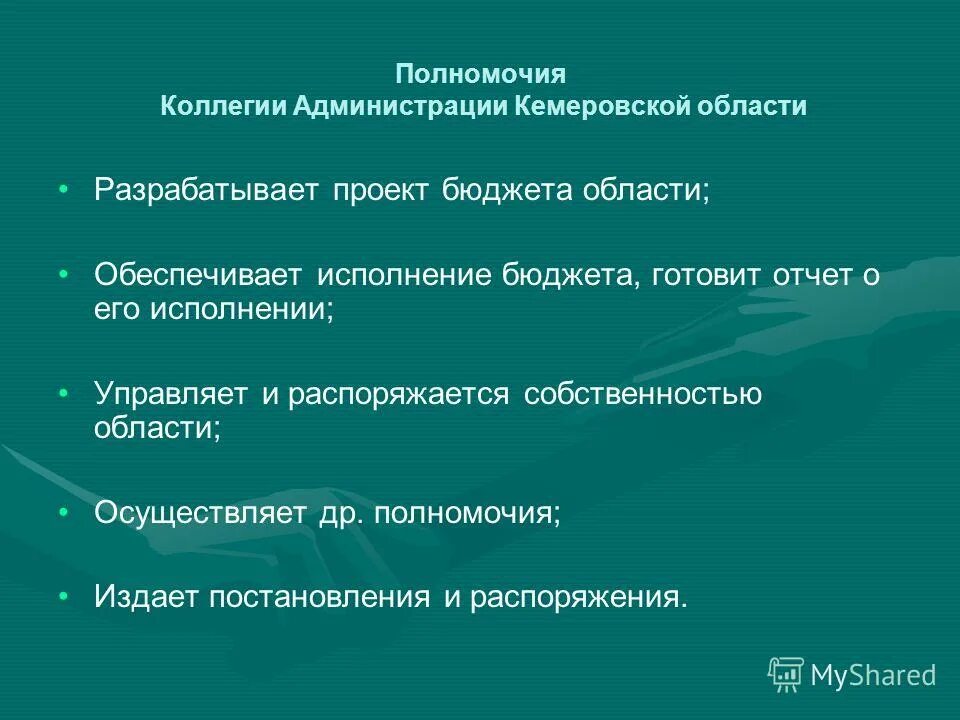 Полномочия
Коллегии Администрации Кемеровской области

• Разрабатывает проект бюджета области;

• Обеспечивает исполнение бюджета, готовит отчет о его исполнении;

• Управляет и распоряжается собственностью области;

• Осуществляет др. полномочия;

• Издает постановления и распоряжения.

MyShared